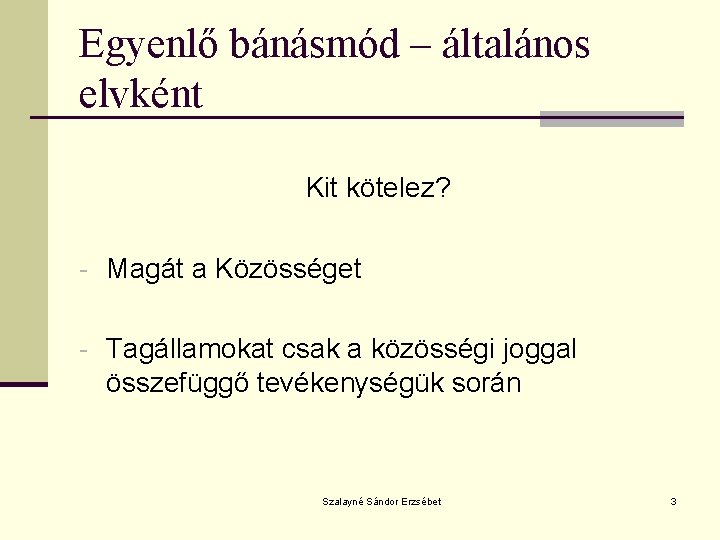 Egyenlő bánásmód – általános elvként

Kit kötelez?

- Magát a Közösséget

- Tagállamokat csak a közösségi joggal összefüggő tevékenységük során

Szalayné Sándor Erzsébet

3